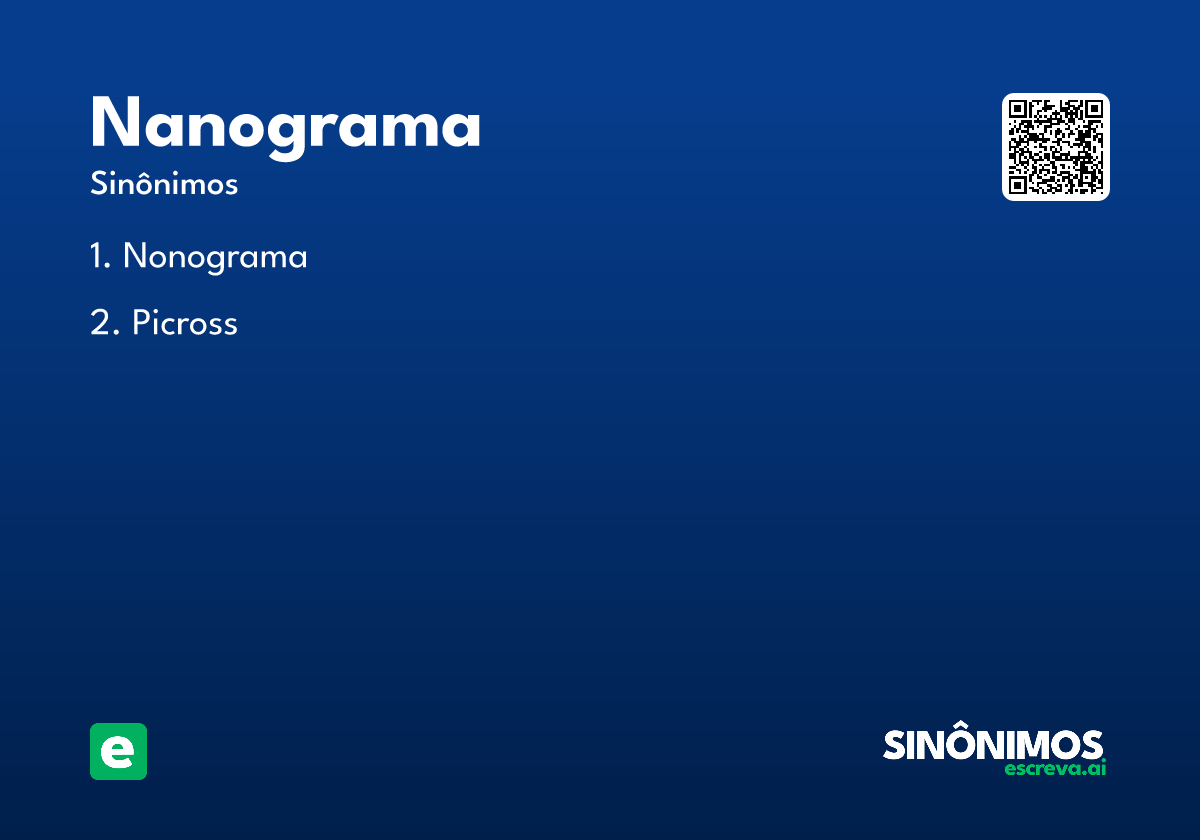 Nanograma
Sinônimos

1. Nonograma

2. Picross

e

SINÔNIMOS
escreva.ai